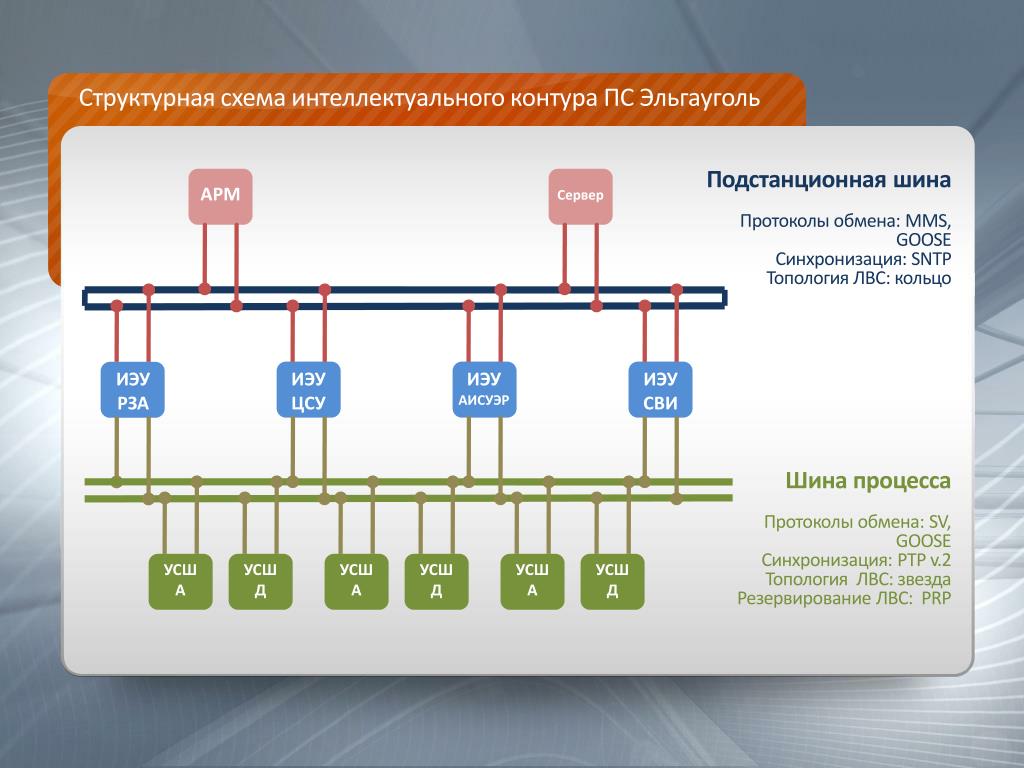 Структурная схема интеллектуального контура ПС Эльгауголь

АРМ

Сервер

Подстанционная шина

Протоколы обмена: MMS, GOOSE
Синхронизация: SNTP
Топология ЛВС: кольцо

ИЭУ РЗА

ИЭУ ЦСУ

ИЭУ АИСУЭР

ИЭУ СВИ

Шина процесса

Протоколы обмена: SV, GOOSE
Синхронизация: PTP v.2
Топология ЛВС: звезда
Резервирование ЛВС: PRP

УСШ А

УСШ Д

УСШ А

УСШ Д

УСШ А

УСШ Д